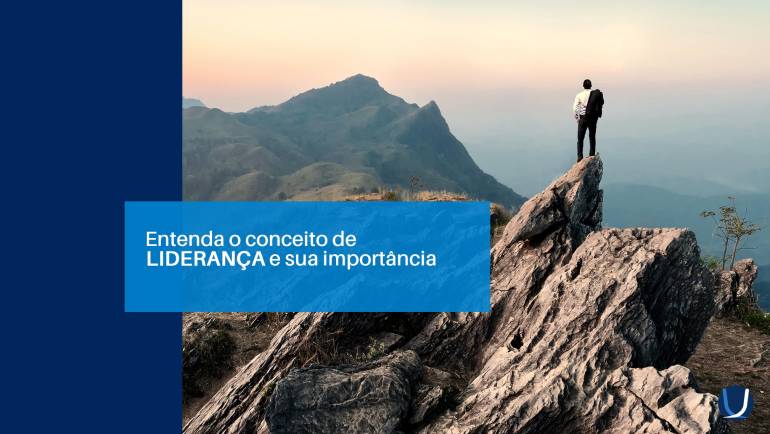 Entenda o conceito de
LIDERANÇA e sua importância